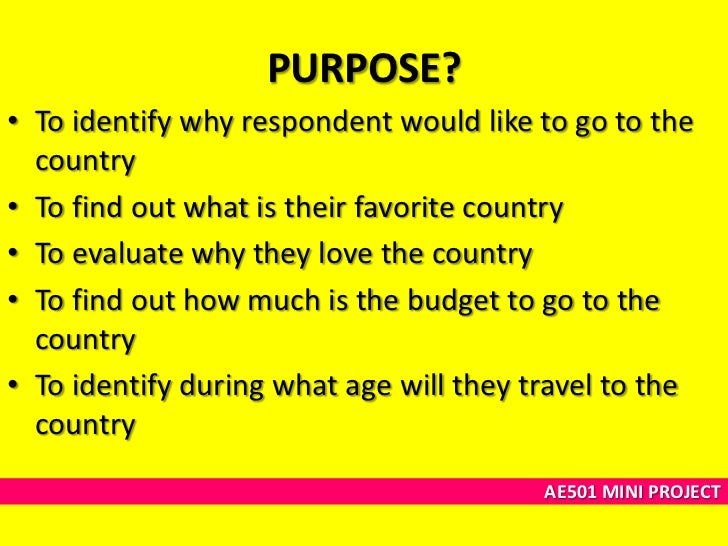 PURPOSE?

• To identify why respondent would like to go to the country
• To find out what is their favorite country
• To evaluate why they love the country
• To find out how much is the budget to go to the country
• To identify during what age will they travel to the country

AE501 MINI PROJECT